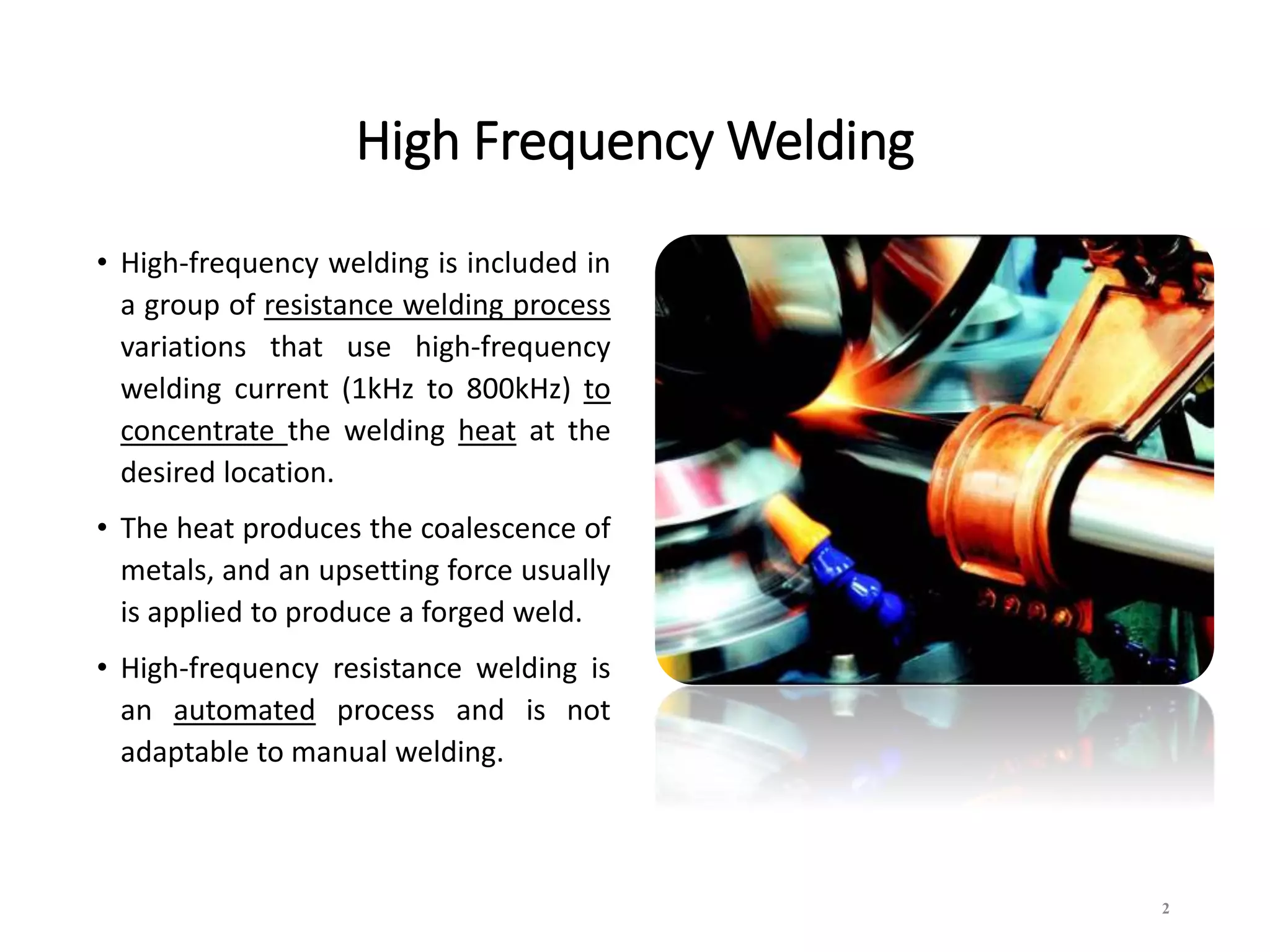 High Frequency Welding

• High-frequency welding is included in a group of resistance welding process variations that use high-frequency welding current (1kHz to 800kHz) to concentrate the welding heat at the desired location.

• The heat produces the coalescence of metals, and an upsetting force usually is applied to produce a forged weld.

• High-frequency resistance welding is an automated process and is not adaptable to manual welding.

2